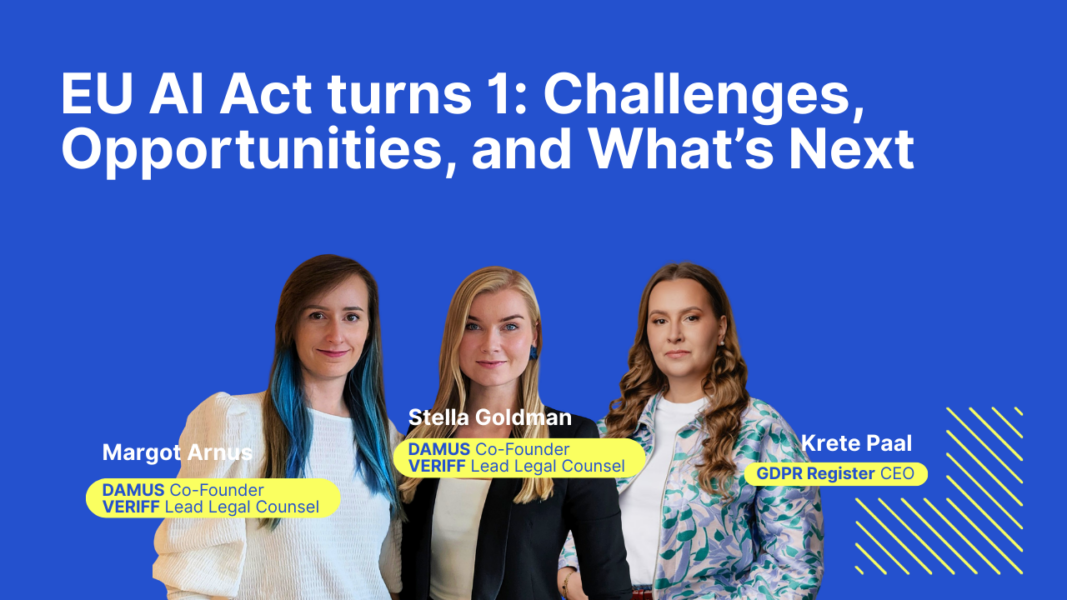 EU AI Act turns 1: Challenges, Opportunities, and What's Next

Margot Arnus
DAMUS Co-Founder
VERIFF Lead Legal Counsel

Stella Goldman
DAMUS Co-Founder
VERIFF Lead Legal Counsel

Krete Paal
GDPR Register CEO